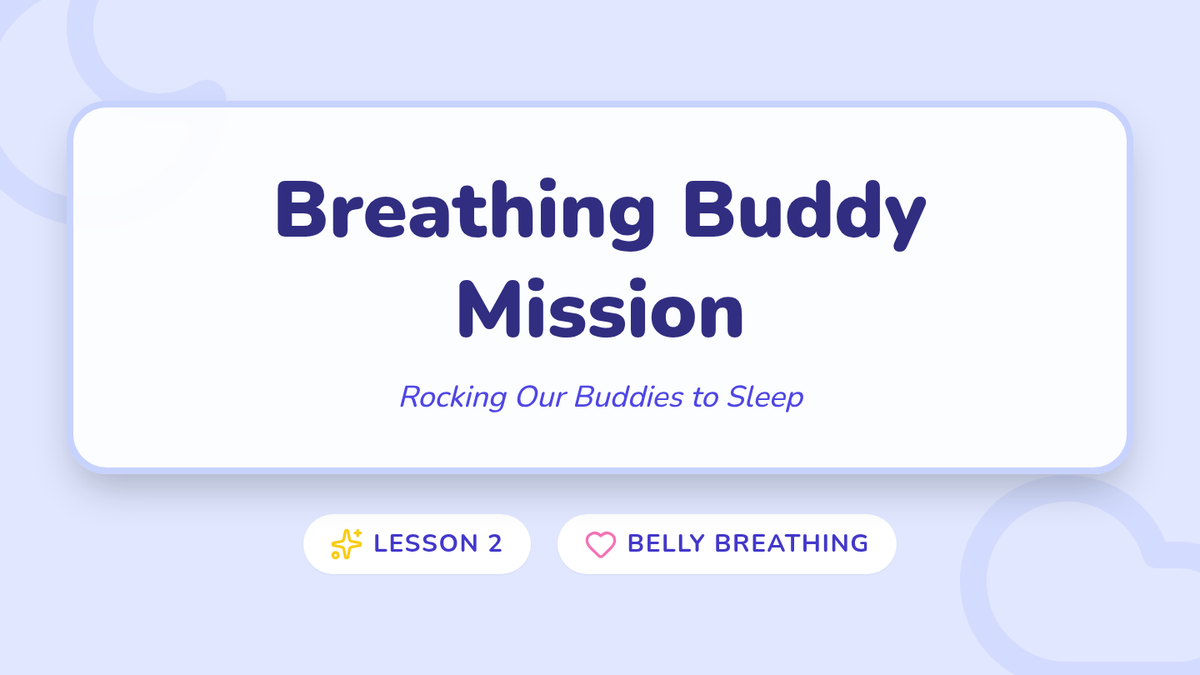 Breathing Buddy Mission

Rocking Our Buddies to Sleep

LESSON 2

BELLY BREATHING